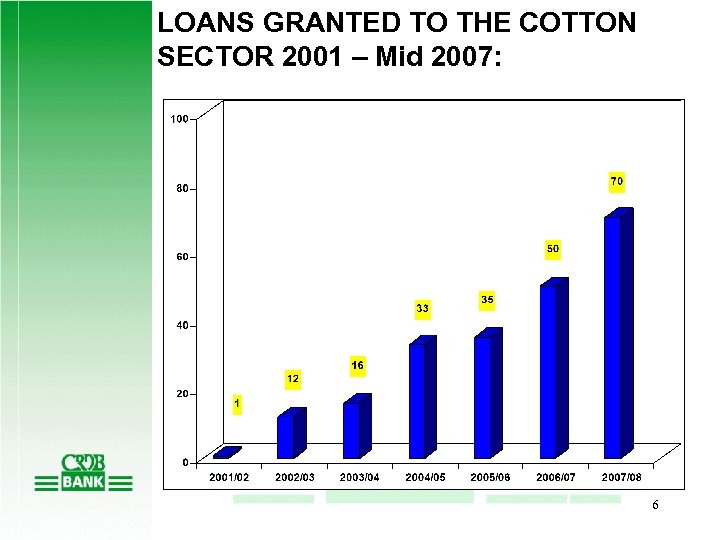 LOANS GRANTED TO THE COTTON SECTOR 2001 – Mid 2007:

100
80
60
40
20
0

1
12
16
33
35
50
70

2001/02
2002/03
2003/04
2004/05
2005/06
2006/07
2007/08

CRDB BANK

6